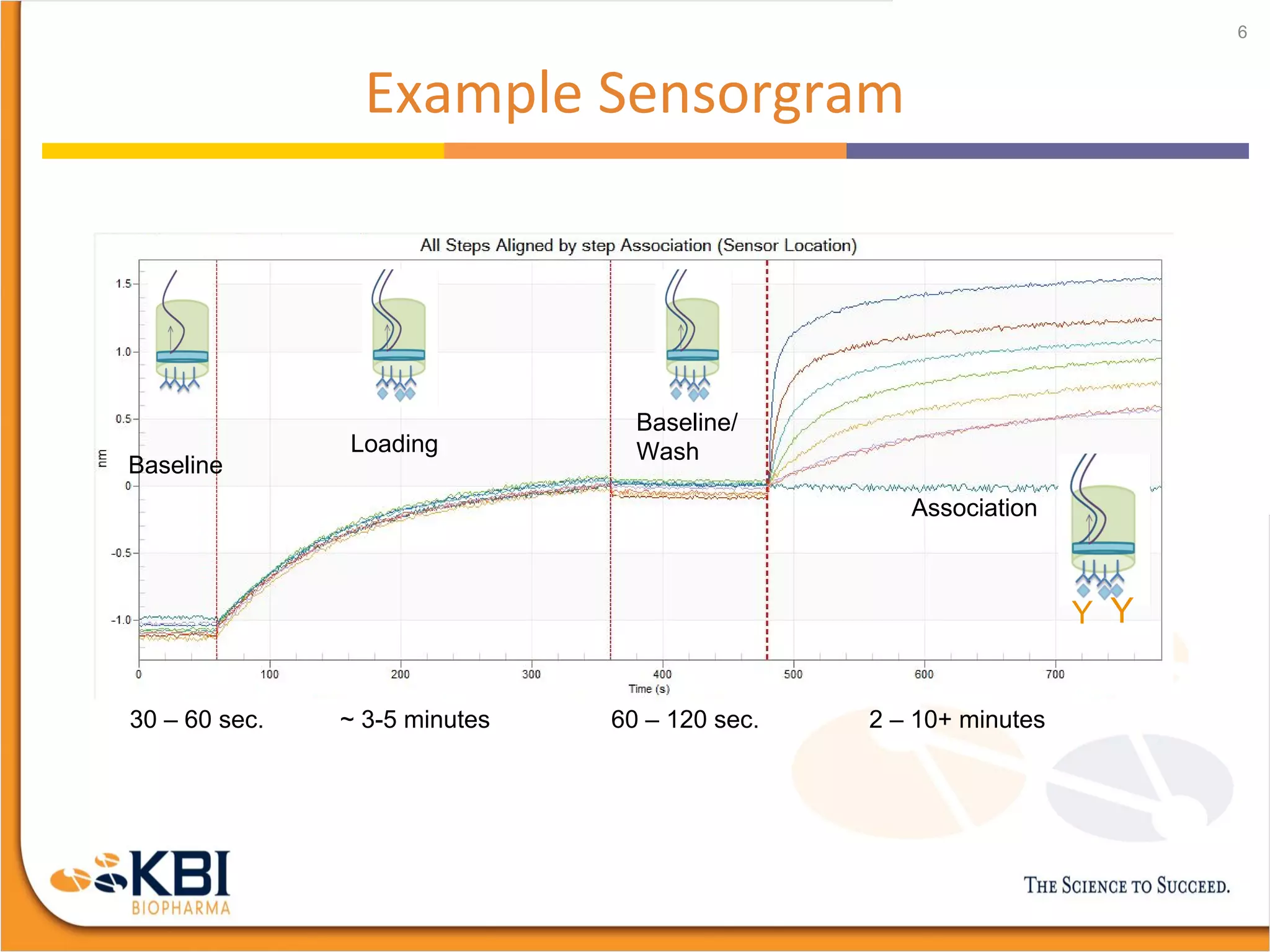 6

Example Sensorgram

All Steps Aligned by step Association (Sensor Location)

1.5
1.0
0.5
0
-0.5
-1.0

nm

Baseline

Loading

Baseline/ Wash

Association

Y Y

0
100
200
300
400
500
600
700

Time (s)

30 – 60 sec.

~ 3-5 minutes

60 – 120 sec.

2 – 10+ minutes

KBI BIOPHARMA

THE SCIENCE TO SUCCEED.